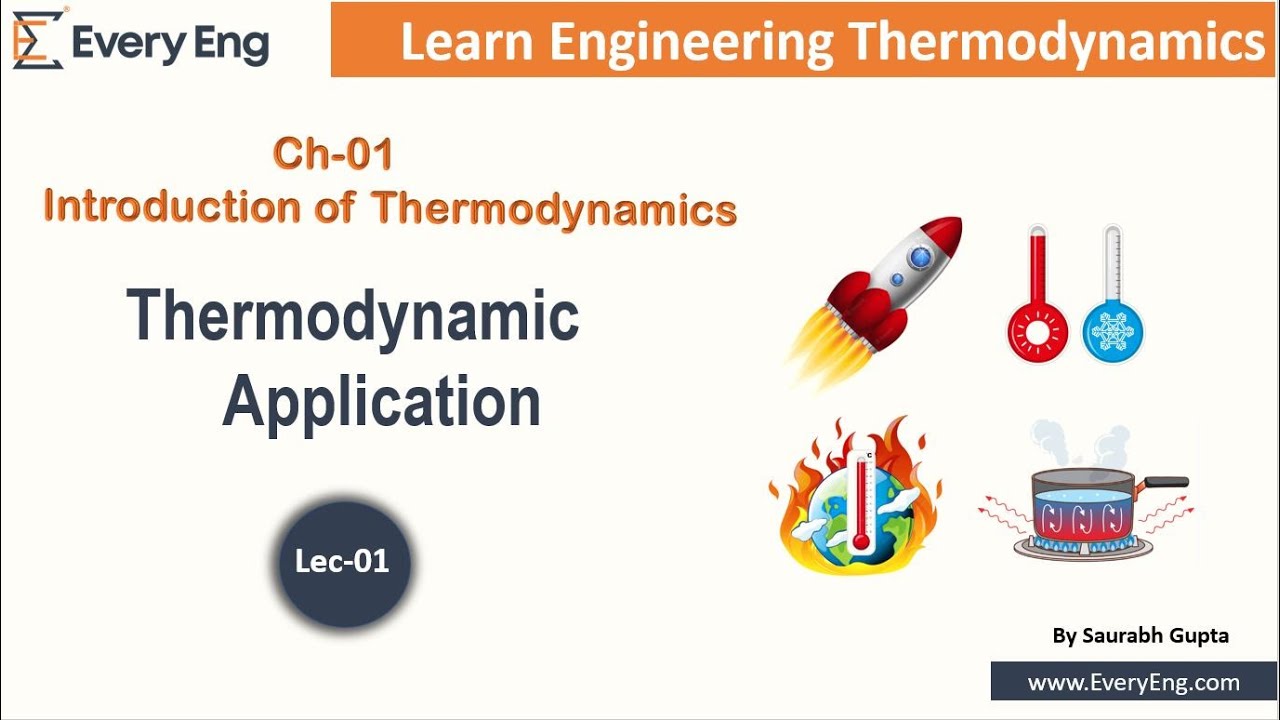 Every Eng

Learn Engineering Thermodynamics

Ch-01
Introduction of Thermodynamics

Thermodynamic Application

Lec-01

By Saurabh Gupta

www.EveryEng.com